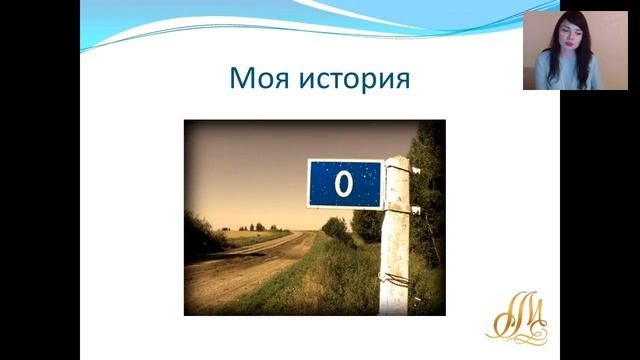 Моя история

0